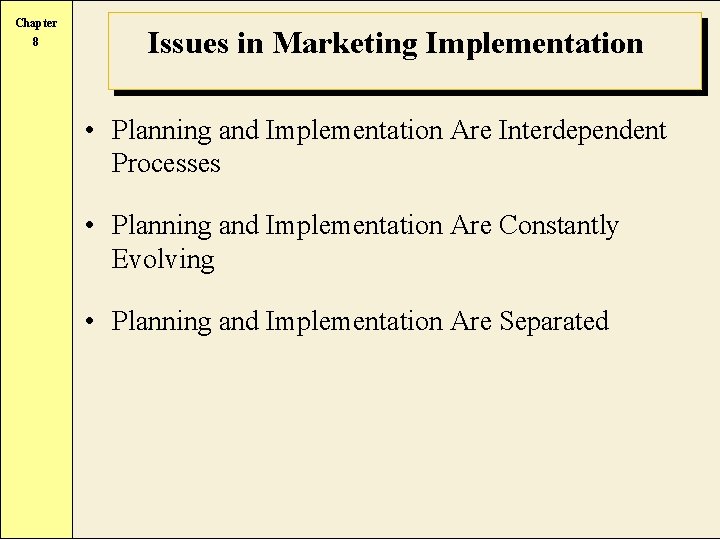 Chapter 8

Issues in Marketing Implementation

• Planning and Implementation Are Interdependent Processes

• Planning and Implementation Are Constantly Evolving

• Planning and Implementation Are Separated